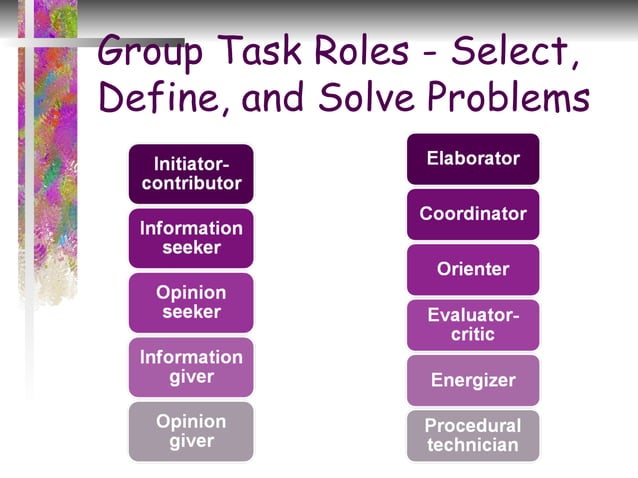 Group Task Roles - Select, Define, and Solve Problems

Initiator-contributor

Information seeker

Opinion seeker

Information giver

Opinion giver

Elaborator

Coordinator

Orienter

Evaluator-critic

Energizer

Procedural technician